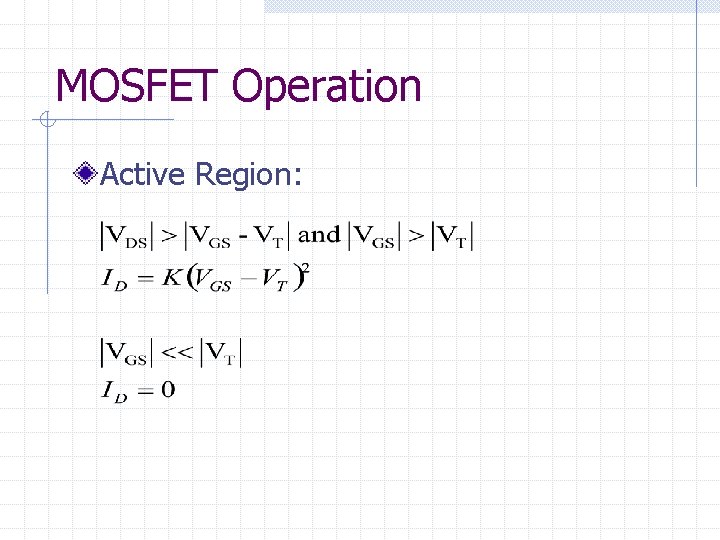 MOSFET Operation

Active Region:

$|V_{DS}| > |V_{GS} - V_T|$ and $|V_{GS}| > |V_T|$

$I_D = K(V_{GS} - V_T)^2$

$|V_{GS}| << |V_T|$

$I_D = 0$